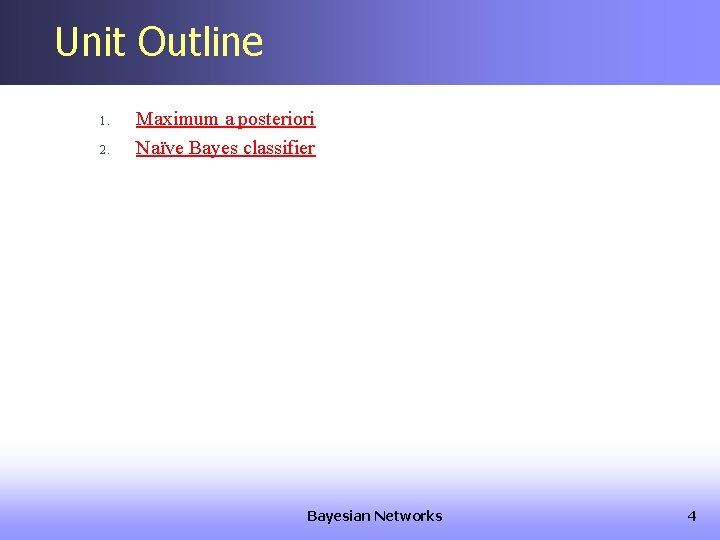 Unit Outline

1. Maximum a posteriori
2. Naïve Bayes classifier

Bayesian Networks

4